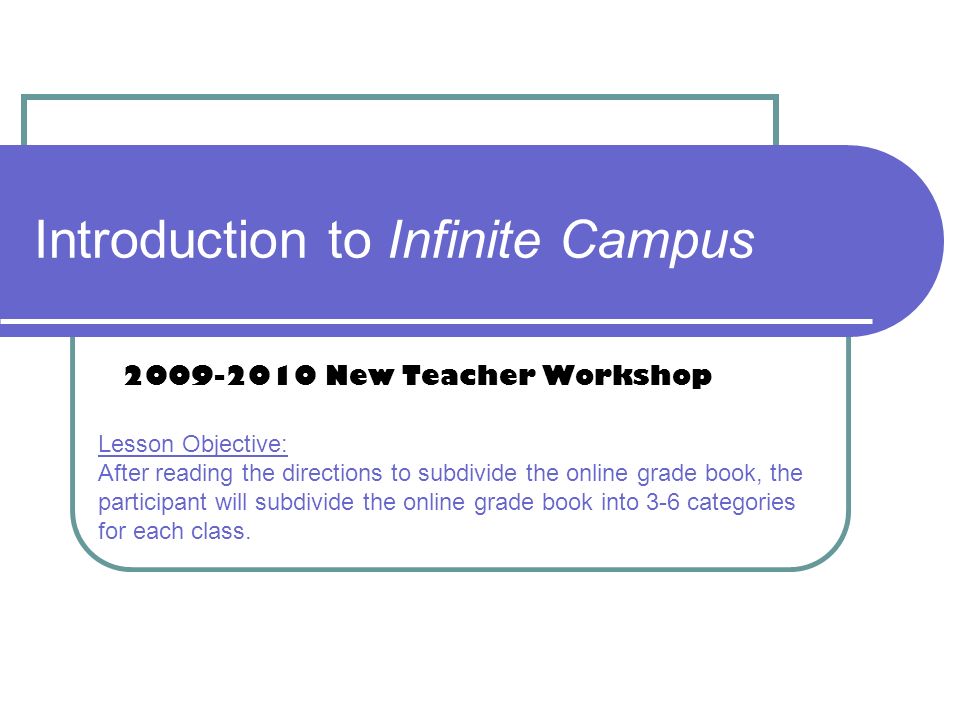 Introduction to Infinite Campus

2009-2010 New Teacher Workshop

Lesson Objective:
After reading the directions to subdivide the online grade book, the participant will subdivide the online grade book into 3-6 categories for each class.